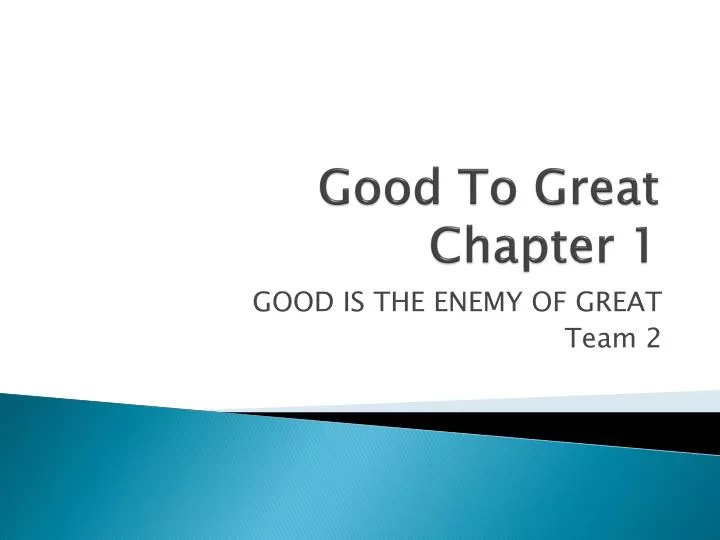 Good To Great Chapter 1

GOOD IS THE ENEMY OF GREAT
Team 2